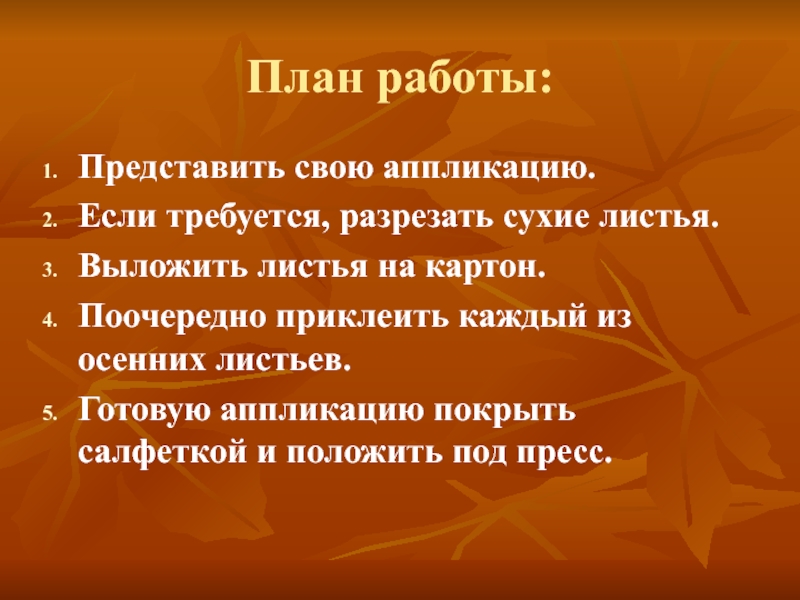 План работы:

1. Представить свою аппликацию.
2. Если требуется, разрезать сухие листья.
3. Выложить листья на картон.
4. Поочередно приклеить каждый из осенних листьев.
5. Готовую аппликацию покрыть салфеткой и положить под пресс.